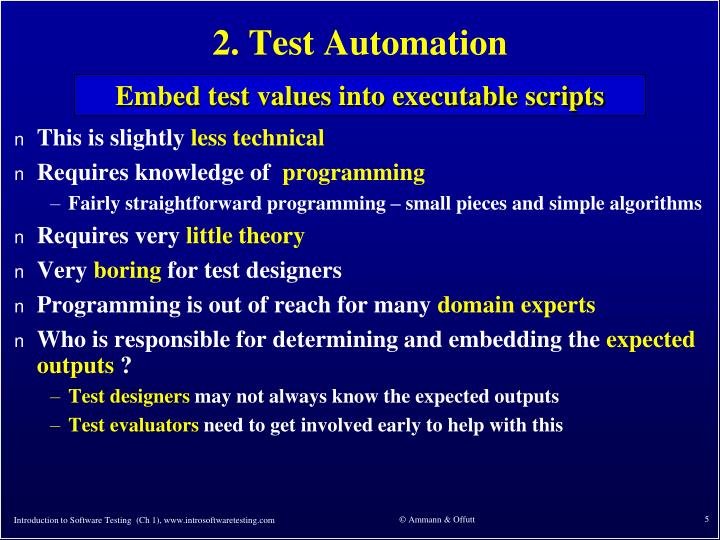 2. Test Automation

Embed test values into executable scripts

n This is slightly less technical

n Requires knowledge of programming

– Fairly straightforward programming – small pieces and simple algorithms

n Requires very little theory

n Very boring for test designers

n Programming is out of reach for many domain experts

n Who is responsible for determining and embedding the expected outputs ?

– Test designers may not always know the expected outputs

– Test evaluators need to get involved early to help with this

Introduction to Software Testing (Ch 1), www.introsoftwaretesting.com

© Ammann & Offutt

5